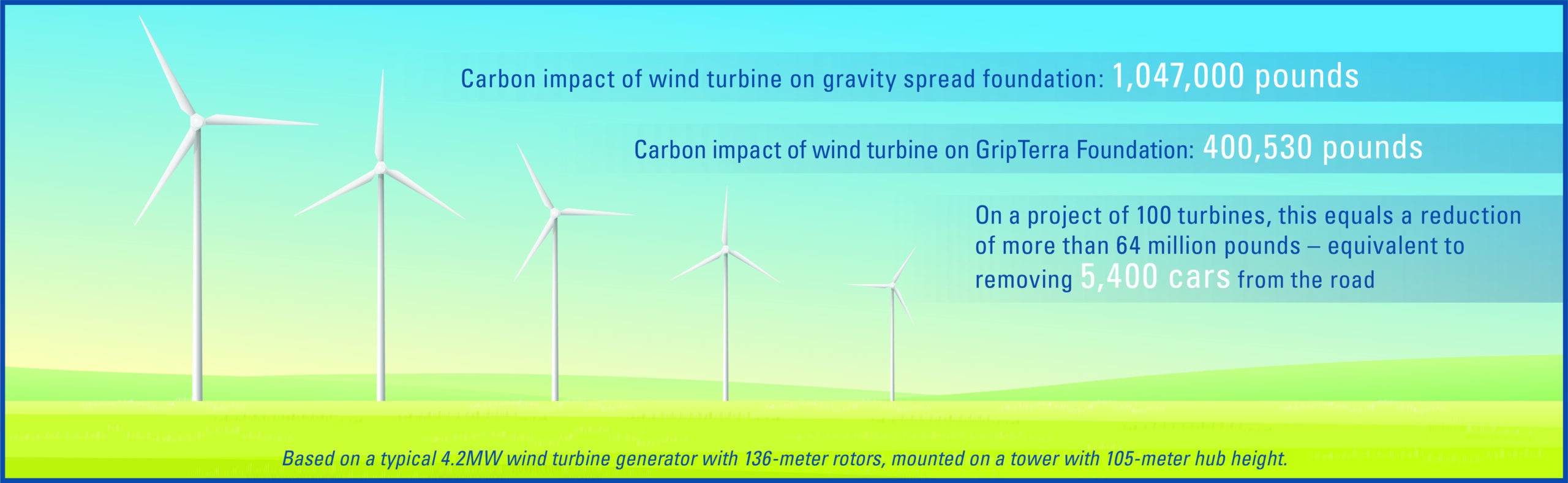 Carbon impact of wind turbine on gravity spread foundation: 1,047,000 pounds

Carbon impact of wind turbine on GripTerra Foundation: 400,530 pounds

On a project of 100 turbines, this equals a reduction of more than 64 million pounds – equivalent to removing 5,400 cars from the road

Based on a typical 4.2MW wind turbine generator with 136-meter rotors, mounted on a tower with 105-meter hub height.